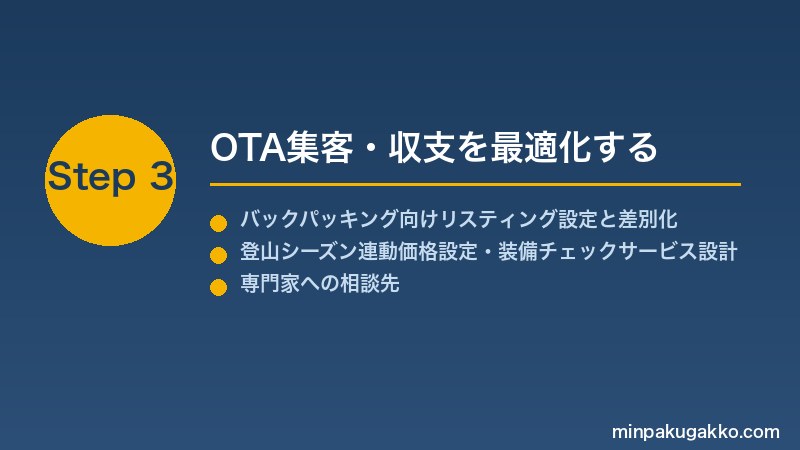 Step 3

OTA集客・収支を最適化する

バックパッキング向けリスティング設定と差別化
登山シーズン連動価格設定・装備チェックサービス設計
専門家への相談先

minpakugakko.com